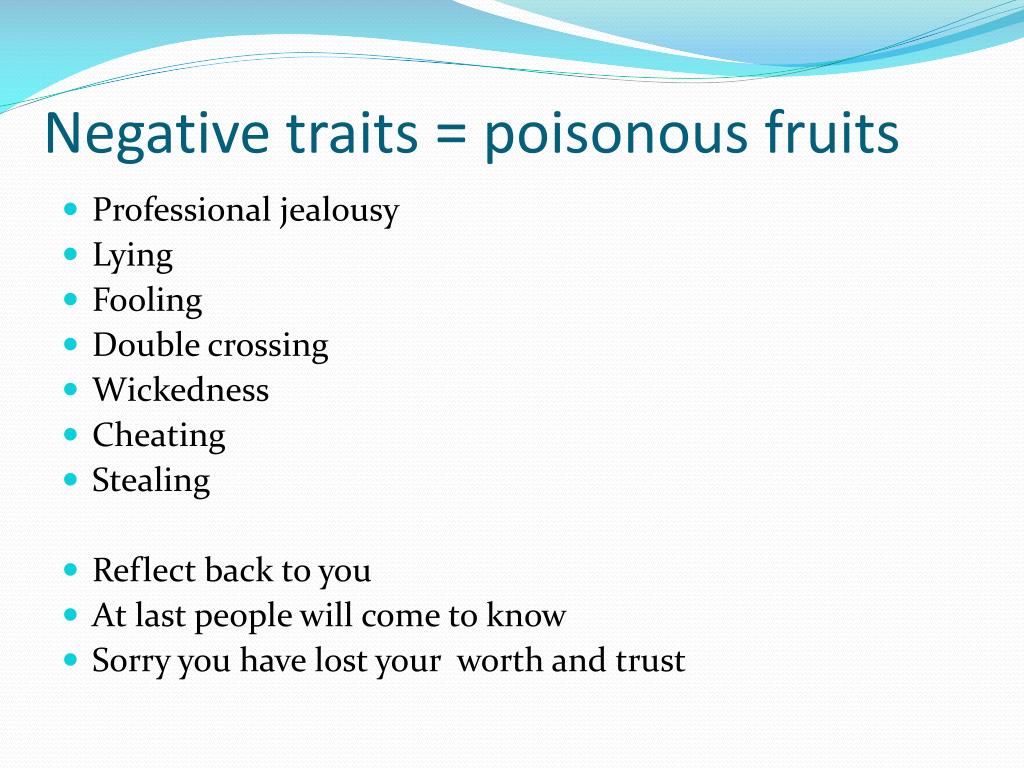 Negative traits = poisonous fruits

- Professional jealousy
- Lying
- Fooling
- Double crossing
- Wickedness
- Cheating
- Stealing

- Reflect back to you
- At last people will come to know
- Sorry you have lost your worth and trust